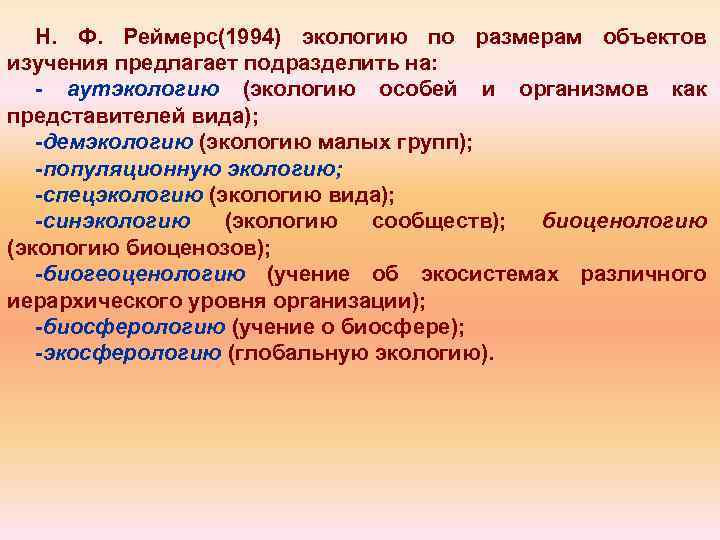 Н. Ф. Реймерс(1994) экологию по размерам объектов изучения предлагает подразделить на:
- аутэкологию (экологию особей и организмов как представителей вида);
-демэкологию (экологию малых групп);
-популяционную экологию;
-спецэкологию (экологию вида);
-синэкологию (экологию сообществ); биоценологию (экологию биоценозов);
-биогеоценологию (учение об экосистемах различного иерархического уровня организации);
-биосферологию (учение о биосфере);
-экосферологию (глобальную экологию).